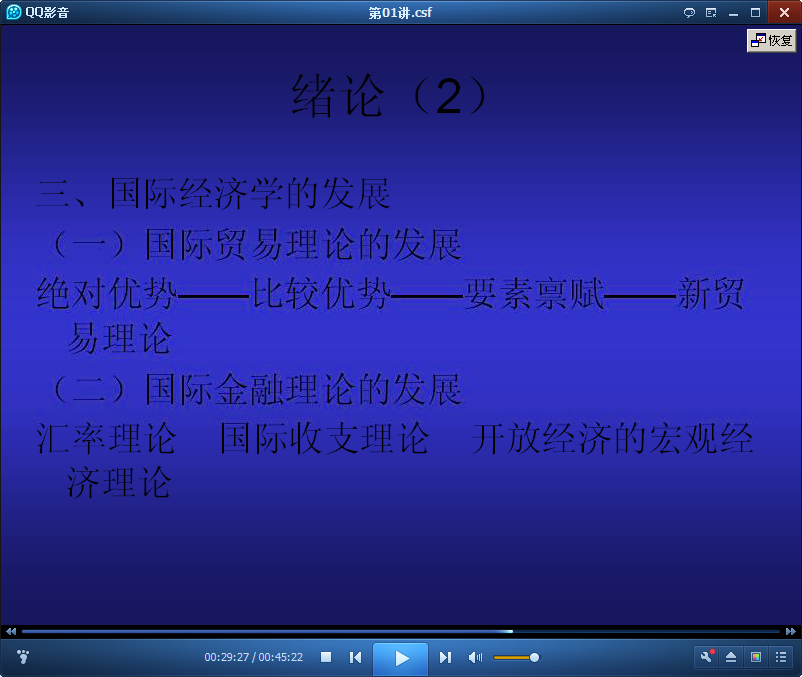 QQ影音

第01讲.csf

恢复

绪论（2）

三、国际经济学的发展

（一）国际贸易理论的发展

绝对优势——比较优势——要素禀赋——新贸易理论

（二）国际金融理论的发展

汇率理论　国际收支理论　开放经济的宏观经济理论

00:29:27 / 00:45:22